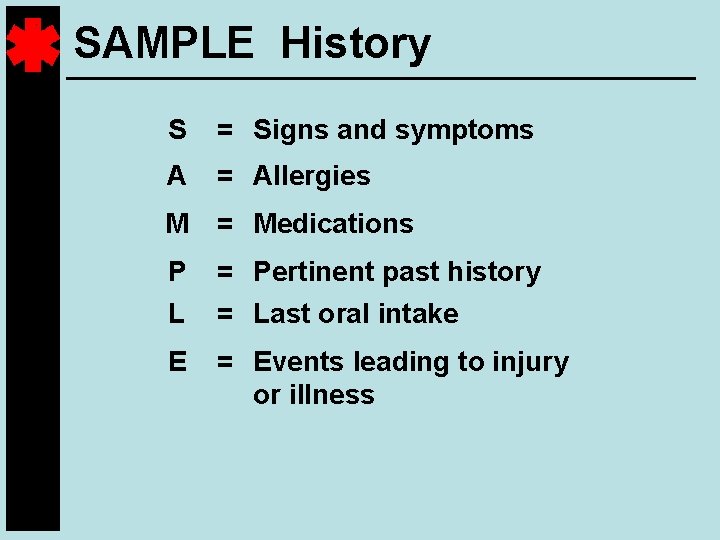 SAMPLE History

S = Signs and symptoms

A = Allergies

M = Medications

P = Pertinent past history

L = Last oral intake

E = Events leading to injury or illness